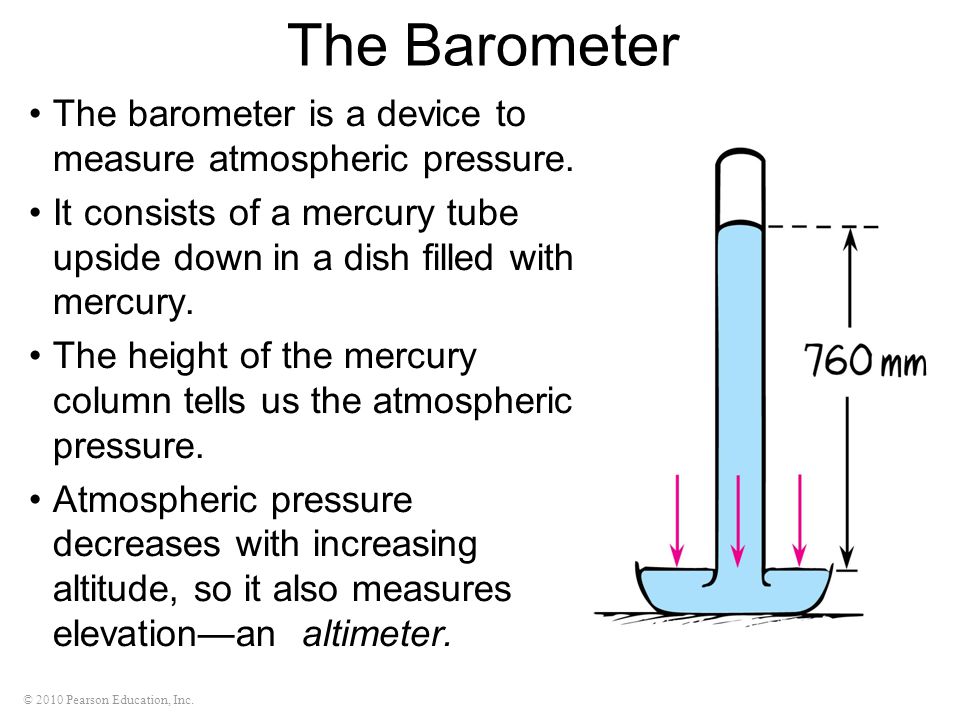 The Barometer

• The barometer is a device to measure atmospheric pressure.

• It consists of a mercury tube upside down in a dish filled with mercury.

• The height of the mercury column tells us the atmospheric pressure.

• Atmospheric pressure decreases with increasing altitude, so it also measures elevation—an altimeter.

760 mm

© 2010 Pearson Education, Inc.